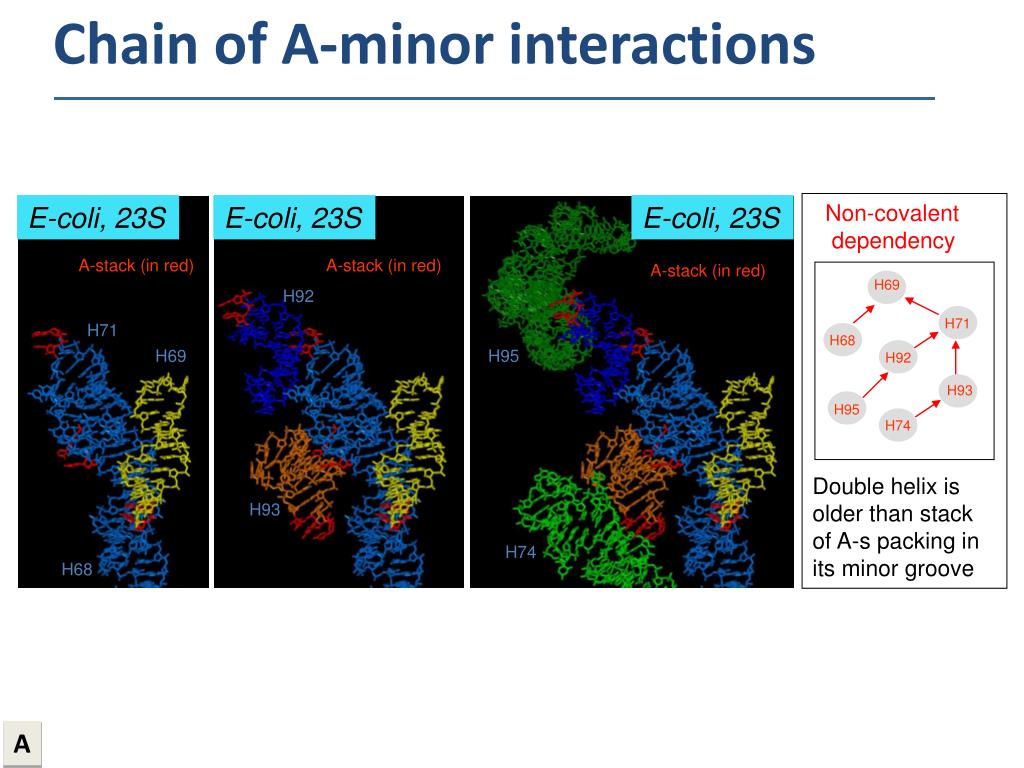 Chain of A-minor interactions

E-coli, 23S

A-stack (in red)

H71

H69

H68

E-coli, 23S

A-stack (in red)

H92

H93

E-coli, 23S

A-stack (in red)

H95

H74

Non-covalent dependency

H69

H71

H68

H92

H93

H95

H74

Double helix is older than stack of A-s packing in its minor groove

A